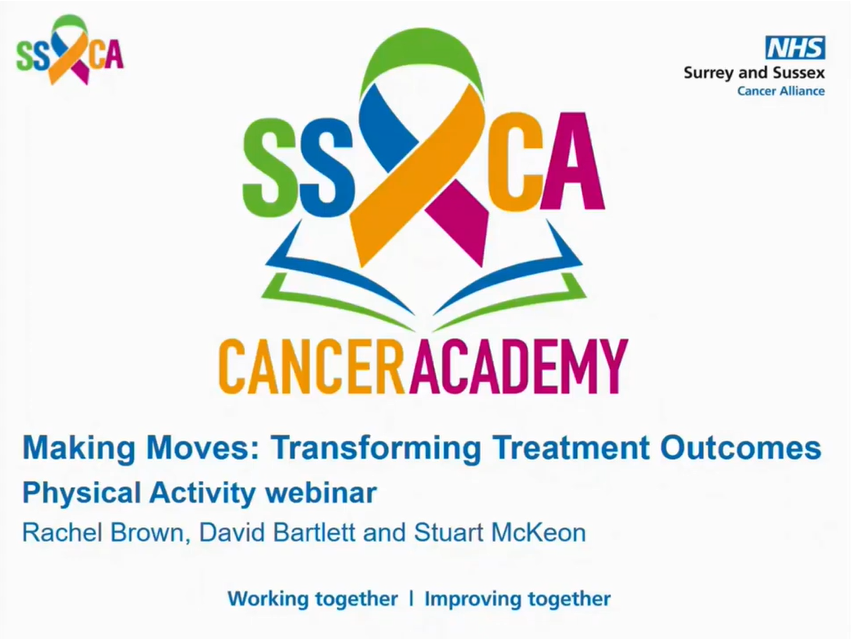 SSCA

NHS
Surrey and Sussex
Cancer Alliance

SSCA
CANCERACADEMY

Making Moves: Transforming Treatment Outcomes

Physical Activity webinar

Rachel Brown, David Bartlett and Stuart McKeon

Working together | Improving together